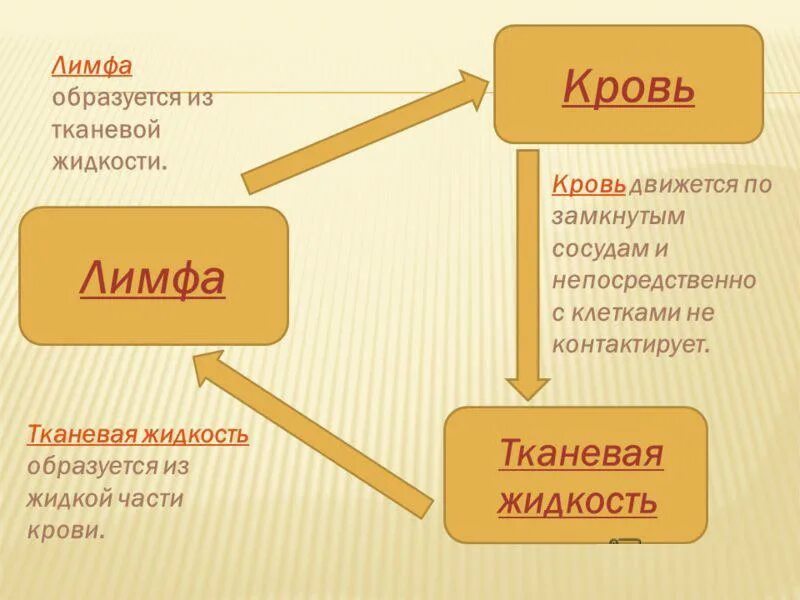 Лимфа образуется из тканевой жидкости.

Кровь

Кровь движется по замкнутым сосудам и непосредственно с клетками не контактирует.

Лимфа

Тканевая жидкость образуется из жидкой части крови.

Тканевая жидкость